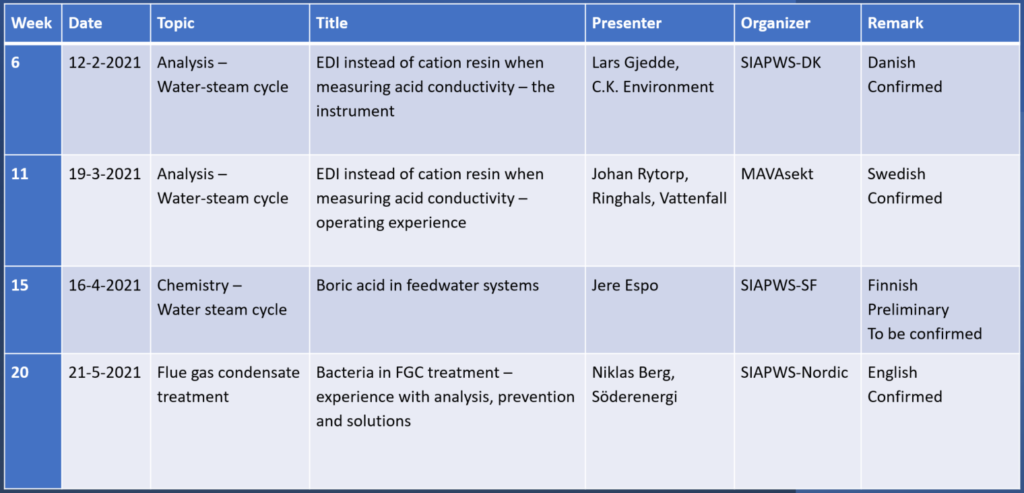 | Week | Date | Topic | Title | Presenter | Organizer | Remark |
|---|---|---|---|---|---|---|
| 6 | 12-2-2021 | Analysis – Water-steam cycle | EDI instead of cation resin when measuring acid conductivity – the instrument | Lars Gjedde, C.K. Environment | SIAPWS-DK | Danish Confirmed |
| 11 | 19-3-2021 | Analysis – Water-steam cycle | EDI instead of cation resin when measuring acid conductivity – operating experience | Johan Rytorp, Ringhals, Vattenfall | MAVAsekt | Swedish Confirmed |
| 15 | 16-4-2021 | Chemistry – Water steam cycle | Boric acid in feedwater systems | Jere Espo | SIAPWS-SF | Finnish Preliminary To be confirmed |
| 20 | 21-5-2021 | Flue gas condensate treatment | Bacteria in FGC treatment – experience with analysis, prevention and solutions | Niklas Berg, Söderenergi | SIAPWS-Nordic | English Confirmed |